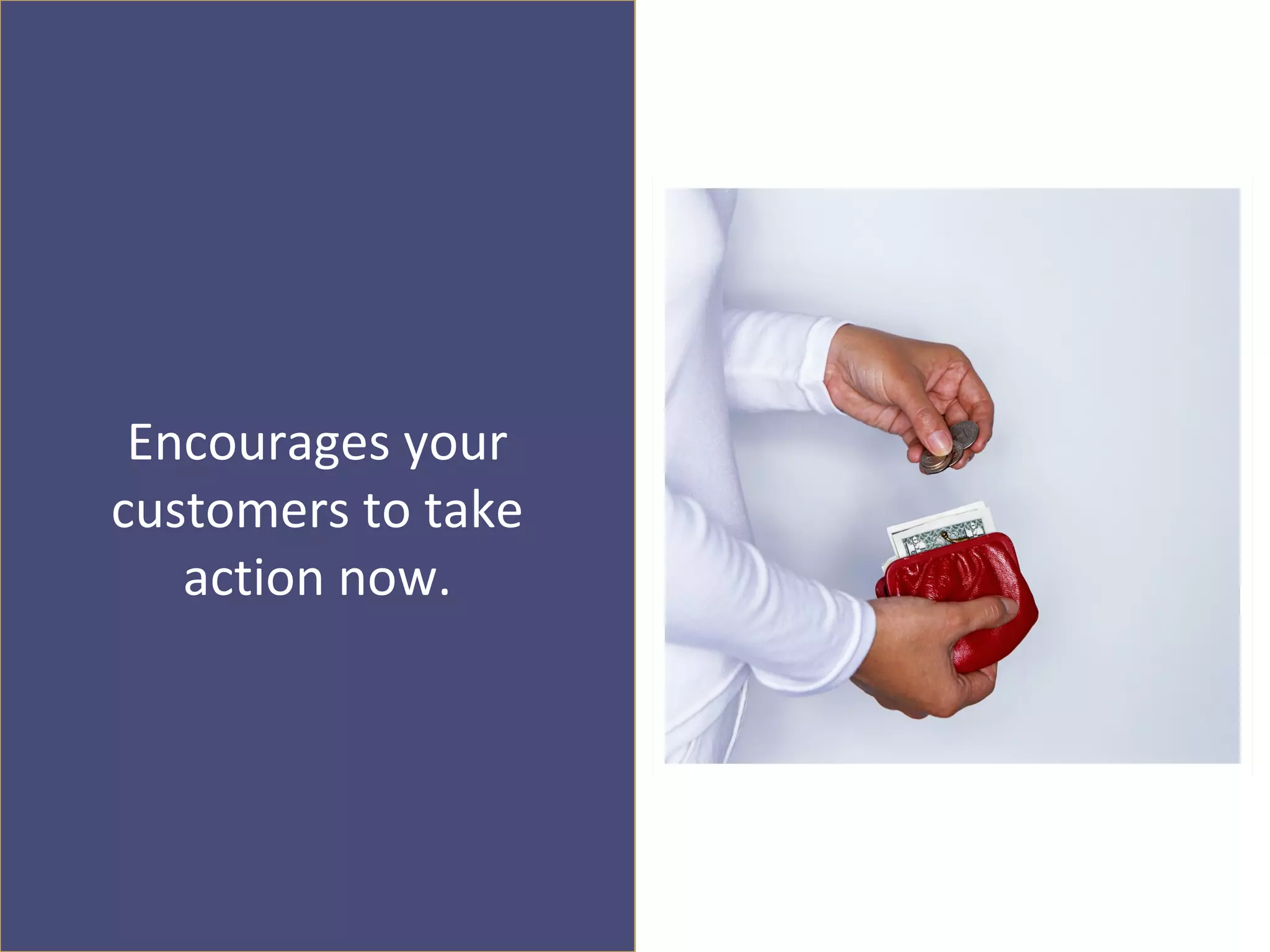 Encourages your customers to take action now.